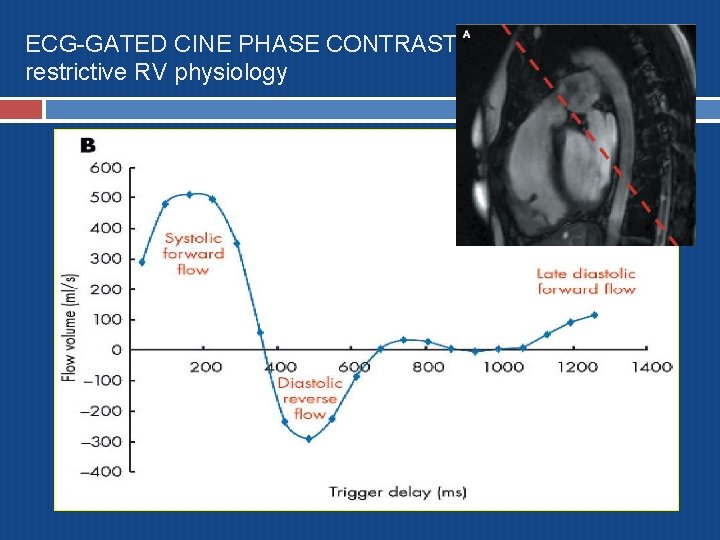 ECG-GATED CINE PHASE CONTRAST
restrictive RV physiology

A

B

600
500
400
300
200
100
0
−100
−200
−300
−400

Flow volume (ml/s)

Systolic forward flow

Diastolic reverse flow

Late diastolic forward flow

200 400 600 800 1000 1200 1400

Trigger delay (ms)